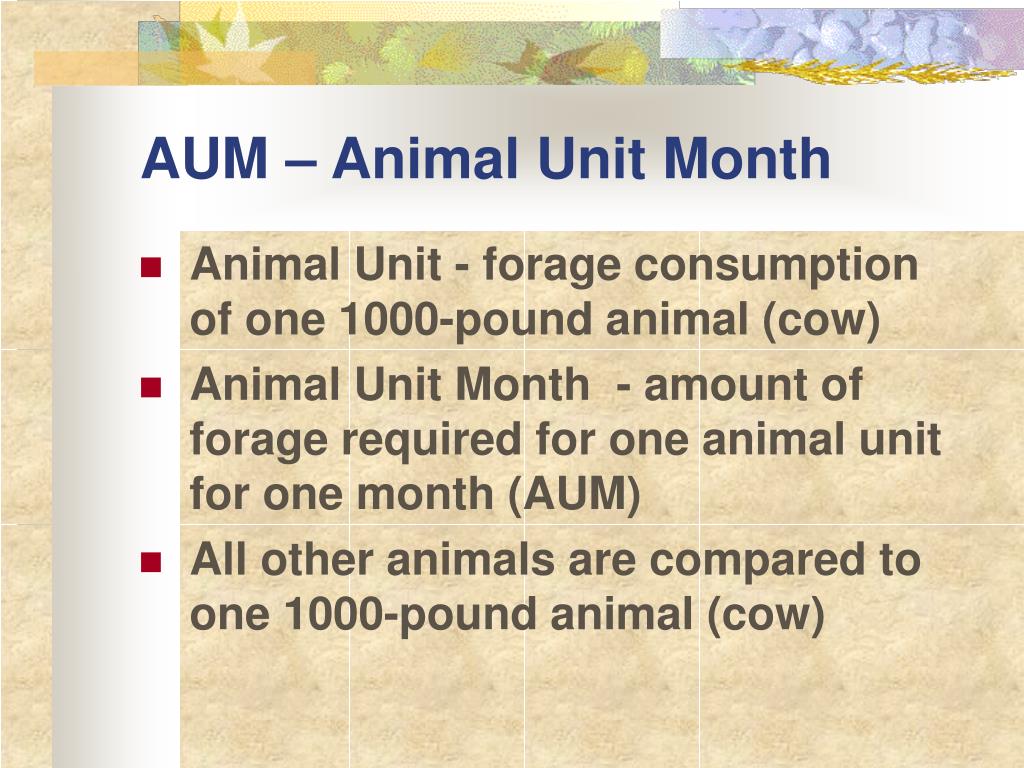 AUM – Animal Unit Month

- Animal Unit - forage consumption of one 1000-pound animal (cow)
- Animal Unit Month - amount of forage required for one animal unit for one month (AUM)
- All other animals are compared to one 1000-pound animal (cow)